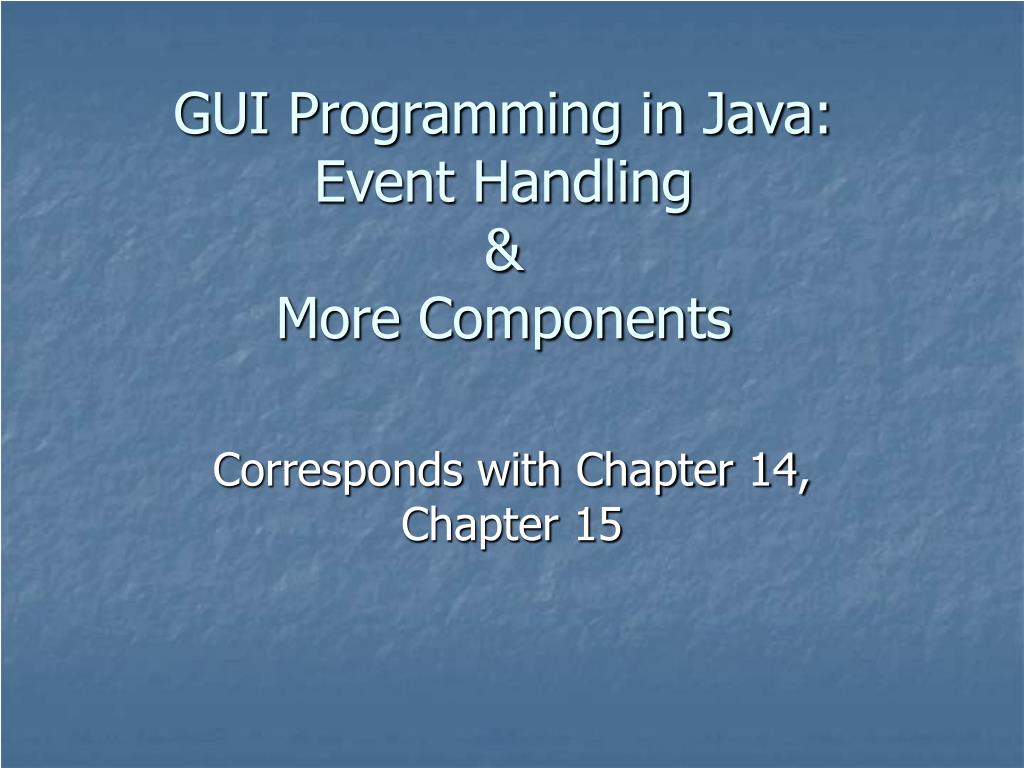 GUI Programming in Java:
Event Handling
&
More Components

Corresponds with Chapter 14, Chapter 15